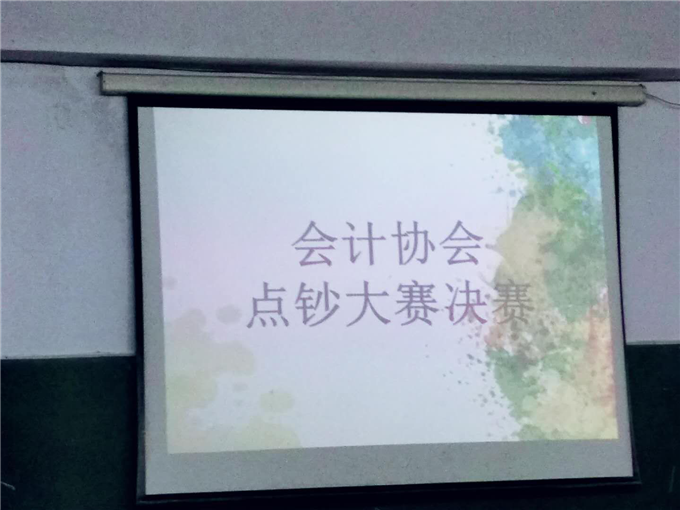 会计协会
点钞大赛决赛